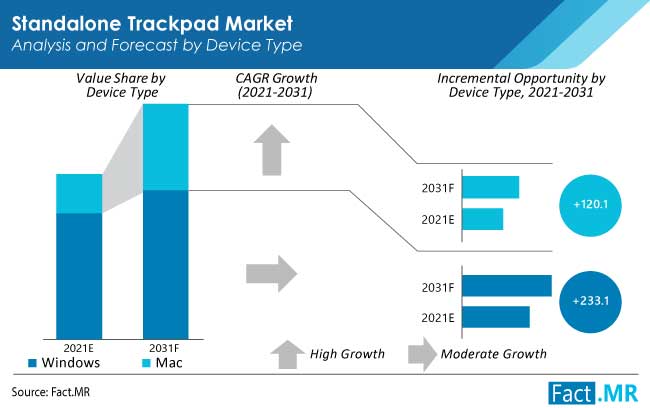 Standalone Trackpad Market
Analysis and Forecast by Device Type

Value Share by Device Type

CAGR Growth (2021-2031)

Incremental Opportunity by Device Type, 2021-2031

2031F
2021E
+120.1

2031F
2021E
+233.1

2021E
2031F
Windows
Mac

High Growth
Moderate Growth

Source: Fact.MR

Fact.MR